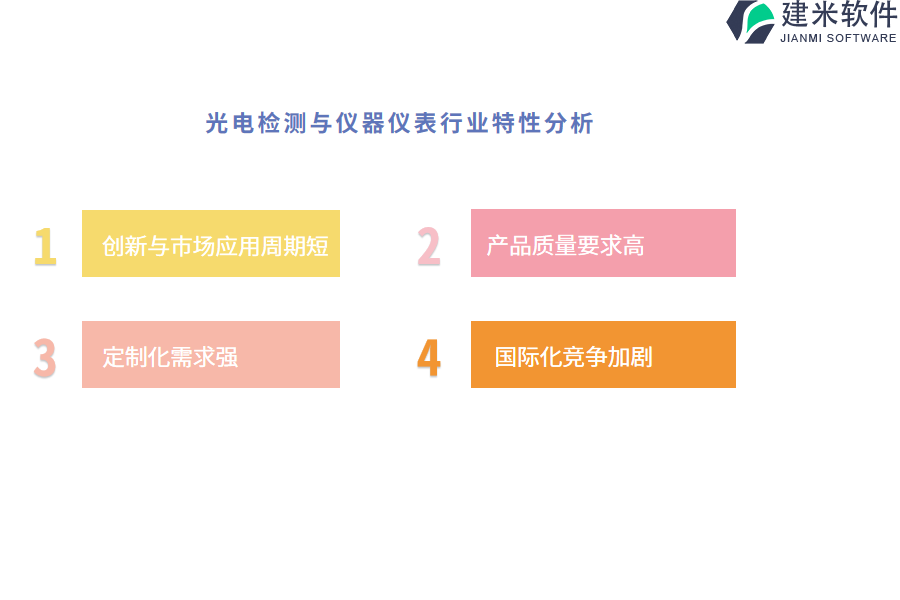 建米软件
JIANMI SOFTWARE

光电检测与仪器仪表行业特性分析

1 创新与市场应用周期短

2 产品质量要求高

3 定制化需求强

4 国际化竞争加剧